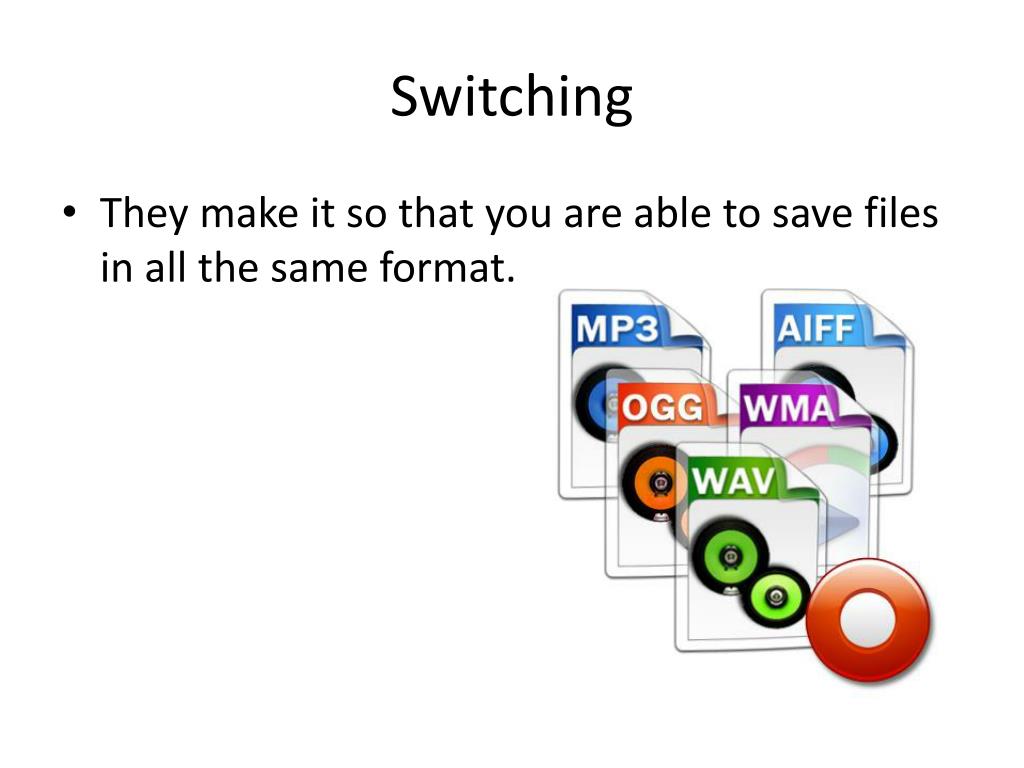 Switching

• They make it so that you are able to save files in all the same format.

MP3
AIFF
OGG
WMA
WAV